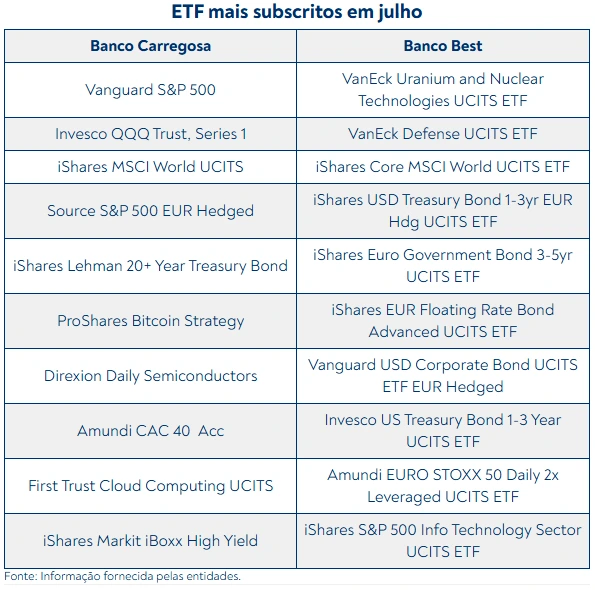 ETF mais subscritos em julho

| Banco Carregosa | Banco Best |
|---|---|
| Vanguard S&P 500 | VanEck Uranium and Nuclear Technologies UCITS ETF |
| Invesco QQQ Trust, Series 1 | VanEck Defense UCITS ETF |
| iShares MSCI World UCITS | iShares Core MSCI World UCITS ETF |
| Source S&P 500 EUR Hedged | iShares USD Treasury Bond 1-3yr EUR Hdg UCITS ETF |
| iShares Lehman 20+ Year Treasury Bond | iShares Euro Government Bond 3-5yr UCITS ETF |
| ProShares Bitcoin Strategy | iShares EUR Floating Rate Bond Advanced UCITS ETF |
| Direxion Daily Semiconductors | Vanguard USD Corporate Bond UCITS ETF EUR Hedged |
| Amundi CAC 40 Acc | Invesco US Treasury Bond 1-3 Year UCITS ETF |
| First Trust Cloud Computing UCITS | Amundi EURO STOXX 50 Daily 2x Leveraged UCITS ETF |
| iShares Markit iBoxx High Yield | iShares S&P 500 Info Technology Sector UCITS ETF |

Fonte: Informação fornecida pelas entidades.